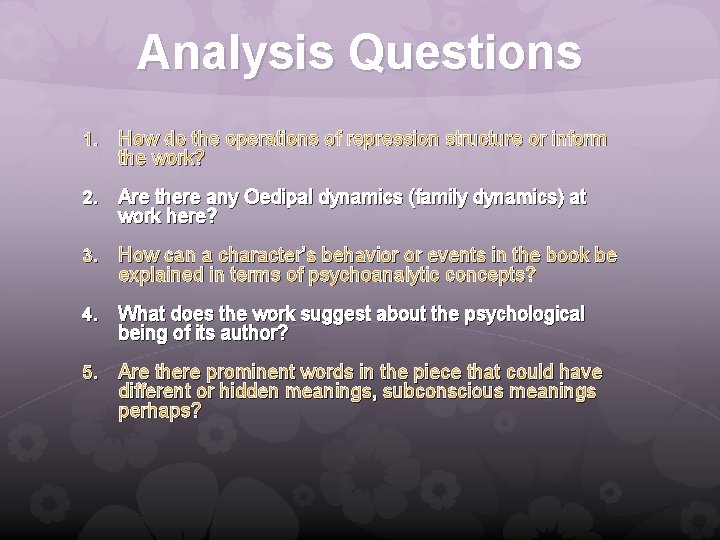 Analysis Questions

1. How do the operations of repression structure or inform the work?

2. Are there any Oedipal dynamics (family dynamics) at work here?

3. How can a character's behavior or events in the book be explained in terms of psychoanalytic concepts?

4. What does the work suggest about the psychological being of its author?

5. Are there prominent words in the piece that could have different or hidden meanings, subconscious meanings perhaps?